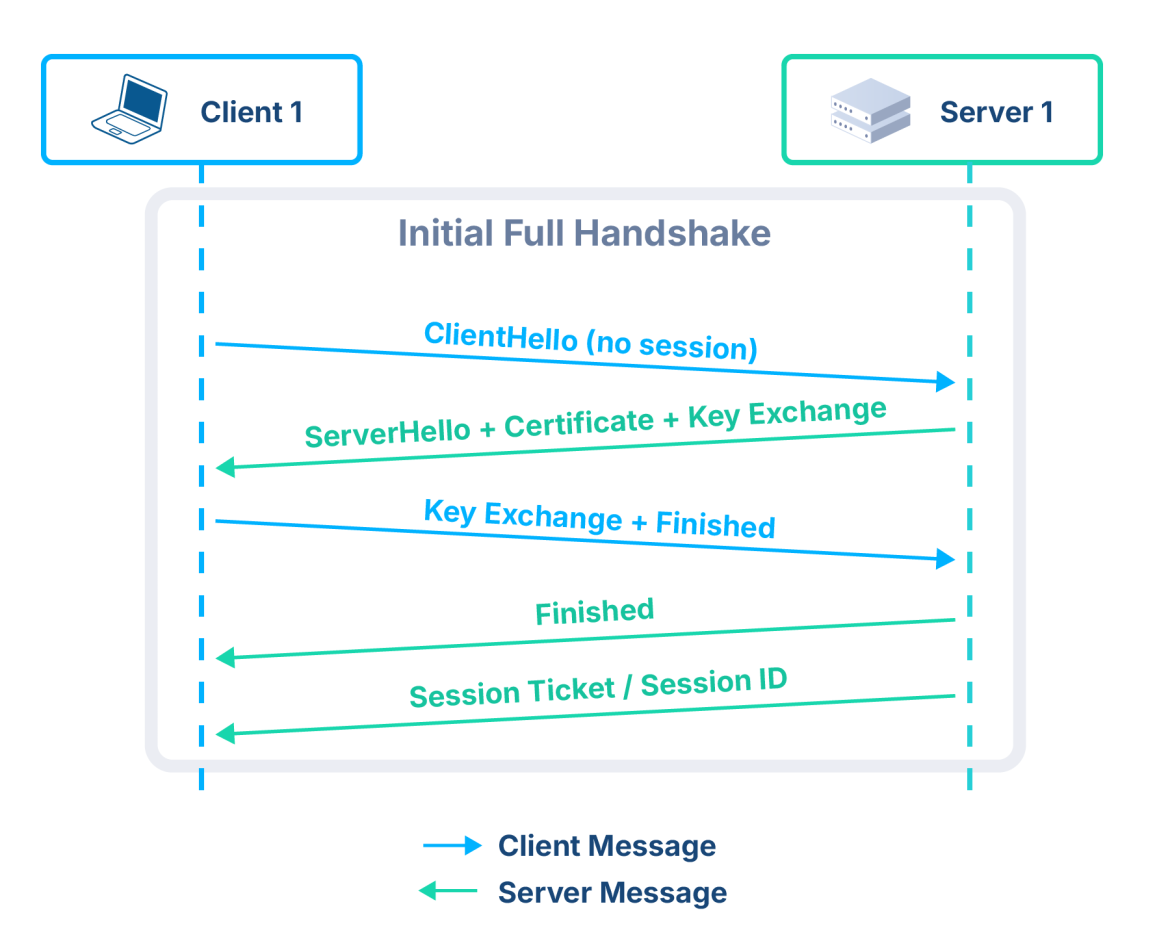 Client 1

Server 1

Initial Full Handshake

ClientHello (no session)

ServerHello + Certificate + Key Exchange

Key Exchange + Finished

Finished

Session Ticket / Session ID

Client Message

Server Message